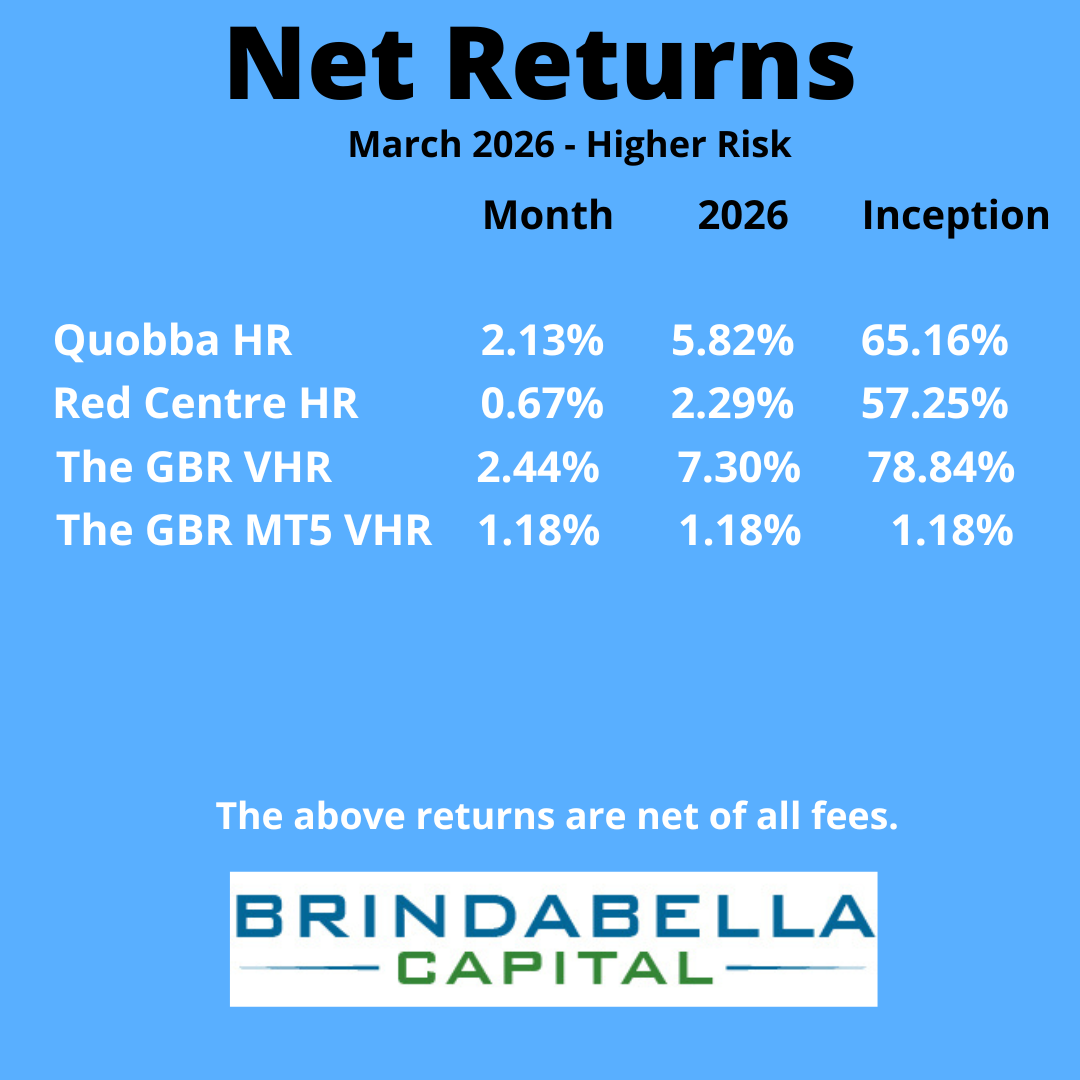 Net Returns

March 2026 - Higher Risk

| | Month | 2026 | Inception |
|---|---|---|---|
| Quobba HR | 2.13% | 5.82% | 65.16% |
| Red Centre HR | 0.67% | 2.29% | 57.25% |
| The GBR VHR | 2.44% | 7.30% | 78.84% |
| The GBR MT5 VHR | 1.18% | 1.18% | 1.18% |

The above returns are net of all fees.

BRINDABELLA
CAPITAL